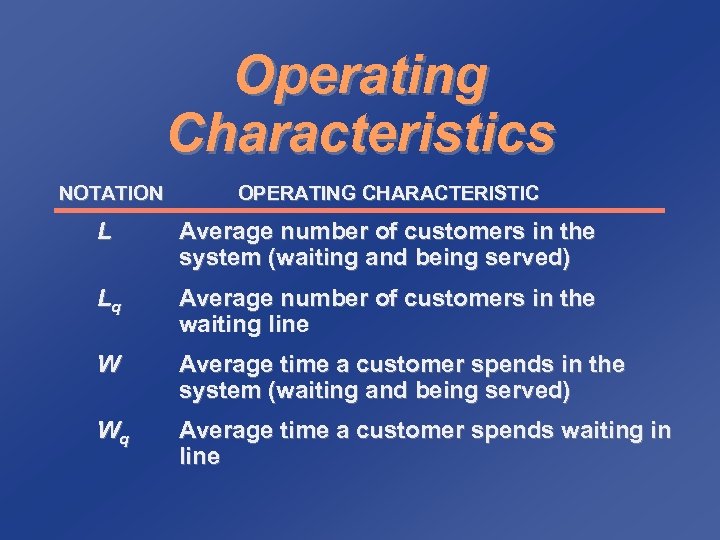 Operating Characteristics

| NOTATION | OPERATING CHARACTERISTIC |
|---|---|
| $L$ | Average number of customers in the system (waiting and being served) |
| $L_q$ | Average number of customers in the waiting line |
| $W$ | Average time a customer spends in the system (waiting and being served) |
| $W_q$ | Average time a customer spends waiting in line |